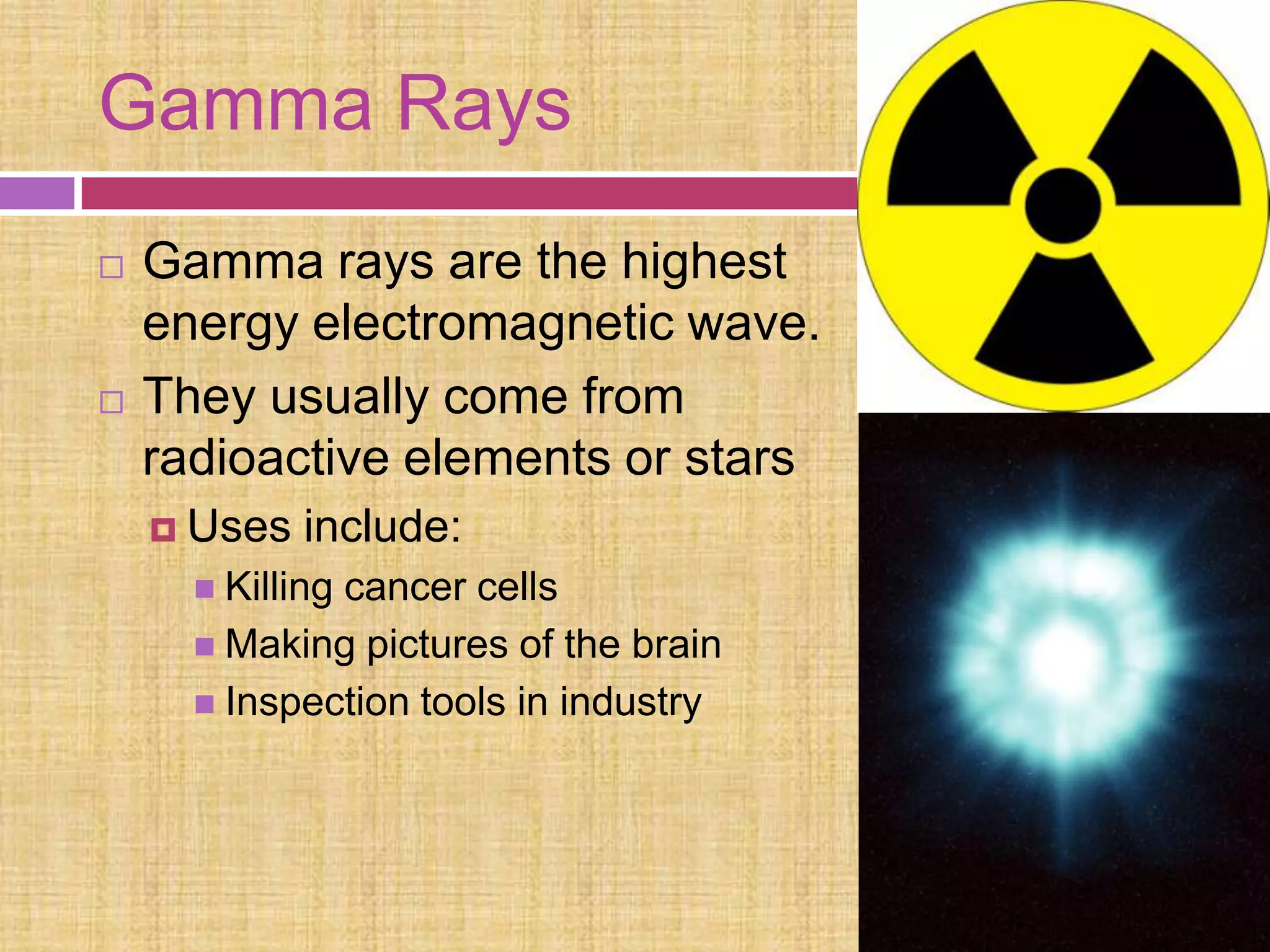 Gamma Rays

Gamma rays are the highest energy electromagnetic wave.

They usually come from radioactive elements or stars

Uses include:

Killing cancer cells

Making pictures of the brain

Inspection tools in industry